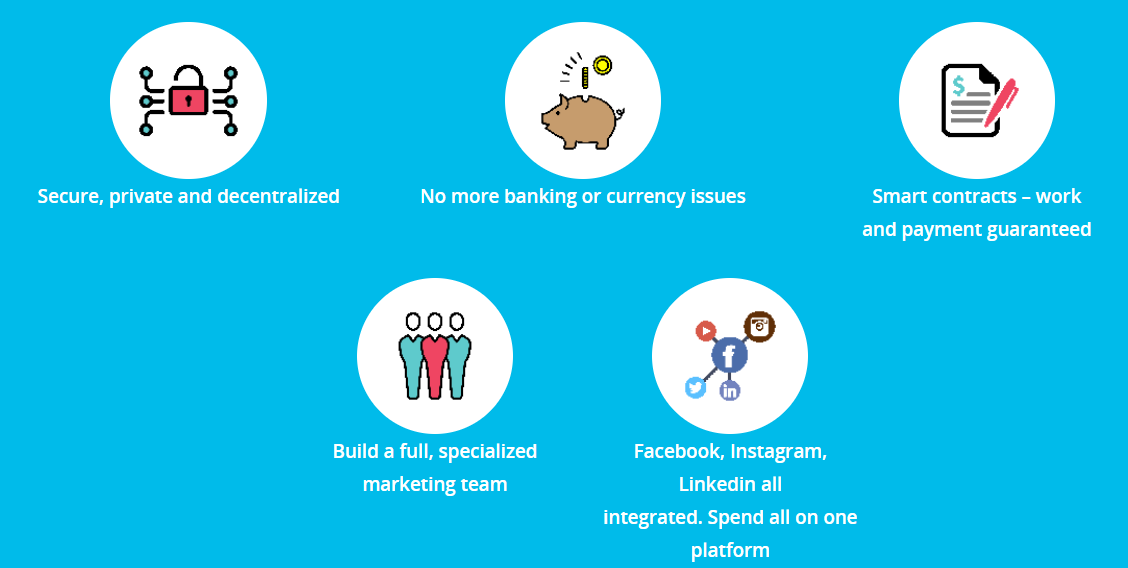 Secure, private and decentralized

No more banking or currency issues

Smart contracts – work and payment guaranteed

Build a full, specialized marketing team

Facebook, Instagram, Linkedin all integrated. Spend all on one platform